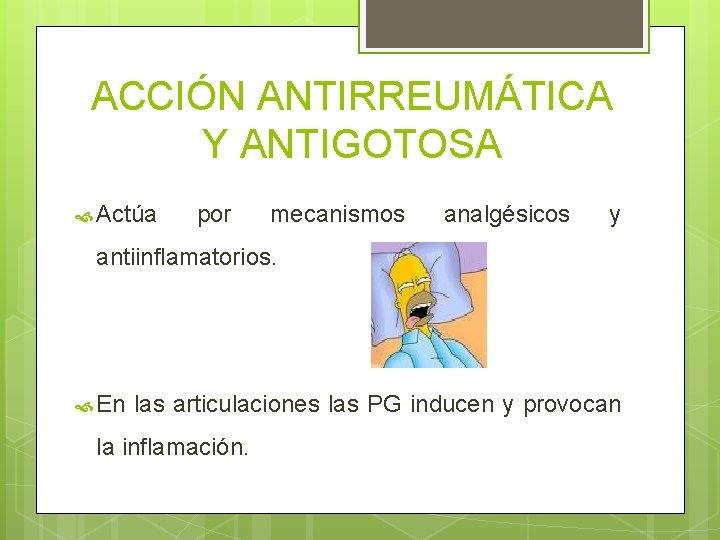 ACCIÓN ANTIRREUMÁTICA Y ANTIGOTOSA

Actúa por mecanismos analgésicos y antiinflamatorios.

En las articulaciones las PG inducen y provocan la inflamación.